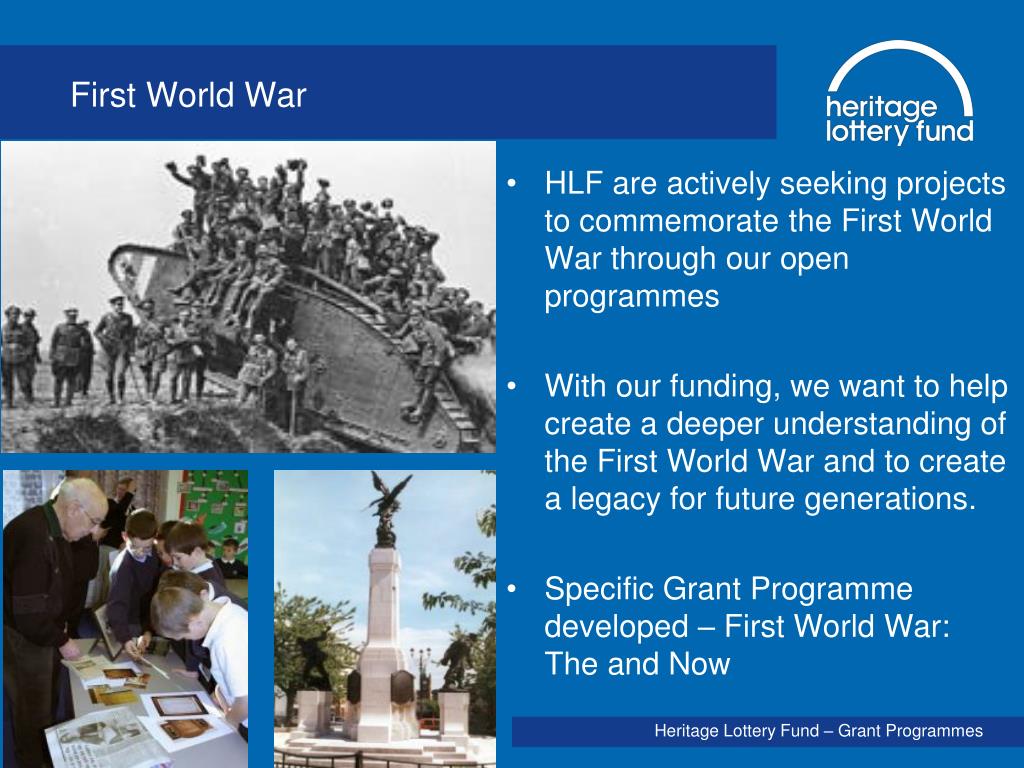 First World War

heritage lottery fund

• HLF are actively seeking projects to commemorate the First World War through our open programmes

• With our funding, we want to help create a deeper understanding of the First World War and to create a legacy for future generations.

• Specific Grant Programme developed – First World War: The and Now

Heritage Lottery Fund – Grant Programmes